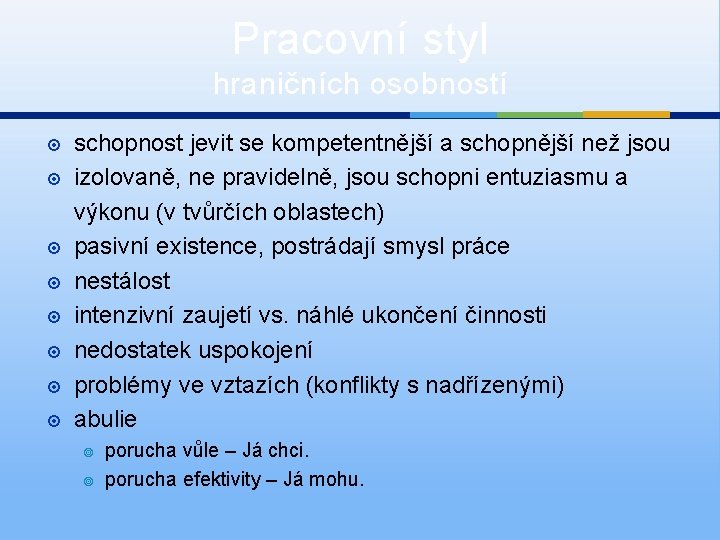 Pracovní styl
hraničních osobností

schopnost jevit se kompetentnější a schopnější než jsou
izolovaně, ne pravidelně, jsou schopni entuziasmu a výkonu (v tvůrčích oblastech)
pasivní existence, postrádají smysl práce
nestálost
intenzivní zaujetí vs. náhlé ukončení činnosti
nedostatek uspokojení
problémy ve vztazích (konflikty s nadřízenými)
abulie
porucha vůle – Já chci.
porucha efektivity – Já mohu.